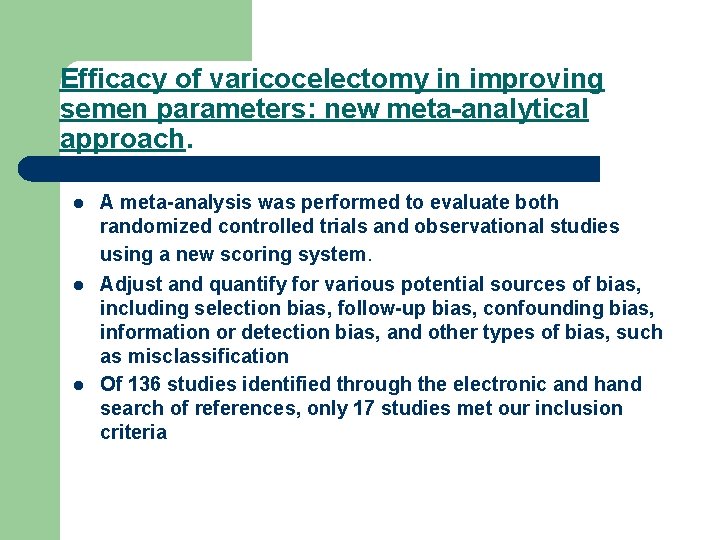 Efficacy of varicocelectomy in improving semen parameters: new meta-analytical approach.

- A meta-analysis was performed to evaluate both randomized controlled trials and observational studies using a new scoring system.
- Adjust and quantify for various potential sources of bias, including selection bias, follow-up bias, confounding bias, information or detection bias, and other types of bias, such as misclassification
- Of 136 studies identified through the electronic and hand search of references, only 17 studies met our inclusion criteria